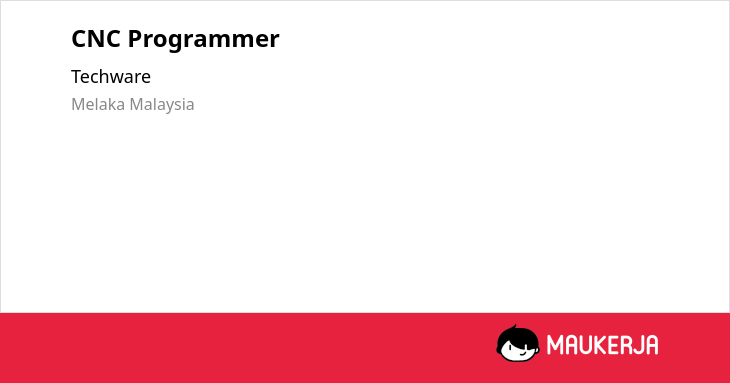 CNC Programmer

Techware

Melaka Malaysia

MAUKERJA